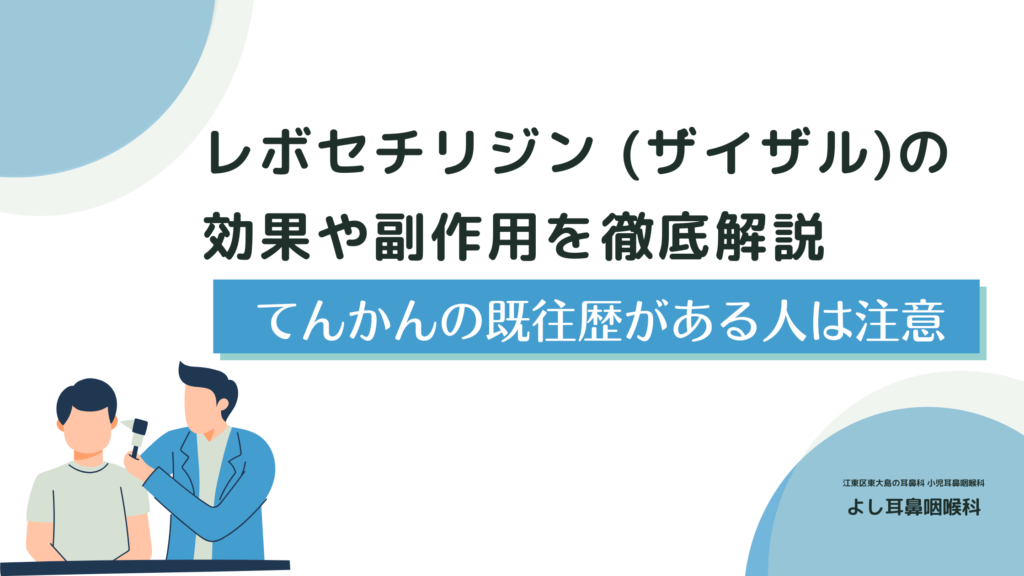 レボセチリジン (ザイザル)の
効果や副作用を徹底解説

てんかんの既往歴がある人は注意

江東区東大島の耳鼻科 小児耳鼻咽喉科
よし耳鼻咽喉科